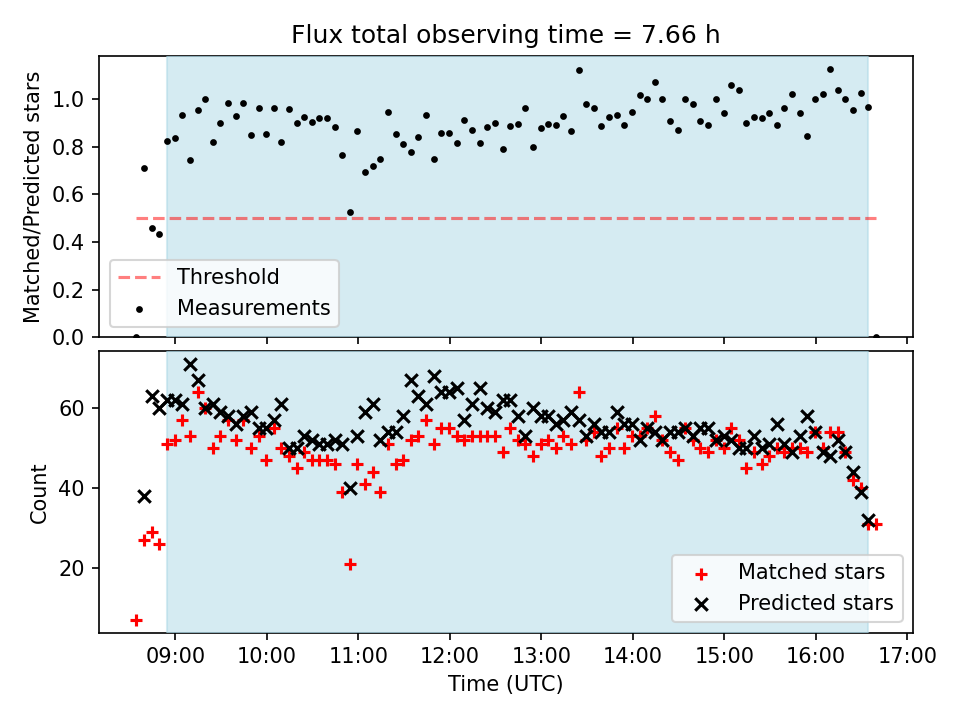 Flux total observing time = 7.66 h

Matched/Predicted stars

1.0
0.8
0.6
0.4
0.2
0.0

Threshold
Measurements

Count

60
40
20

Matched stars
Predicted stars

09:00
10:00
11:00
12:00
13:00
14:00
15:00
16:00
17:00

Time (UTC)